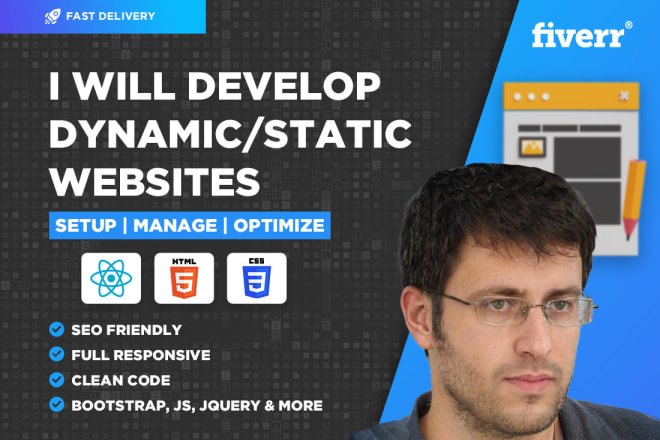 FAST DELIVERY

fiverr®

I WILL DEVELOP DYNAMIC/STATIC WEBSITES

SETUP | MANAGE | OPTIMIZE

HTML 5

CSS 3

SEO FRIENDLY

FULL RESPONSIVE

CLEAN CODE

BOOTSTRAP, JS, JQUERY & MORE